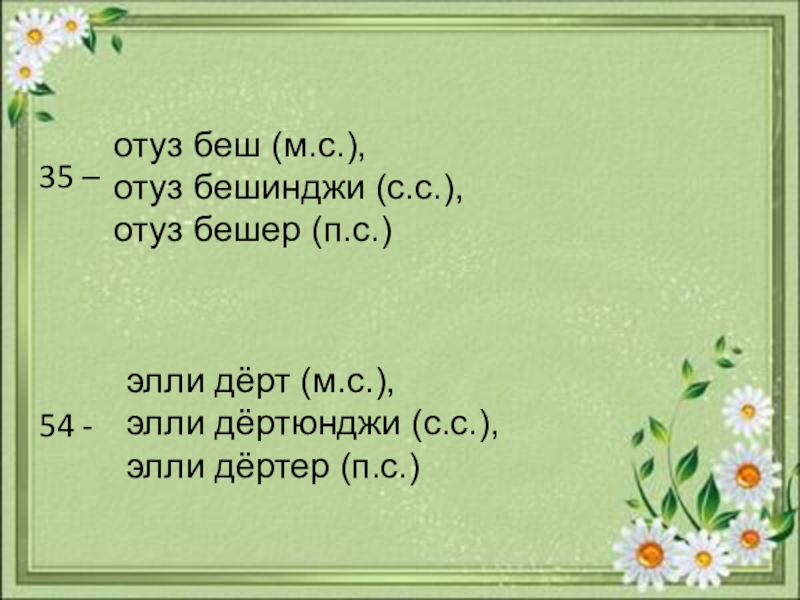 35 – отуз беш (м.с.),
отуз бешинджи (с.с.),
отуз бешер (п.с.)

54 - элли дёрт (м.с.),
элли дёртюнджи (с.с.),
элли дёртер (п.с.)